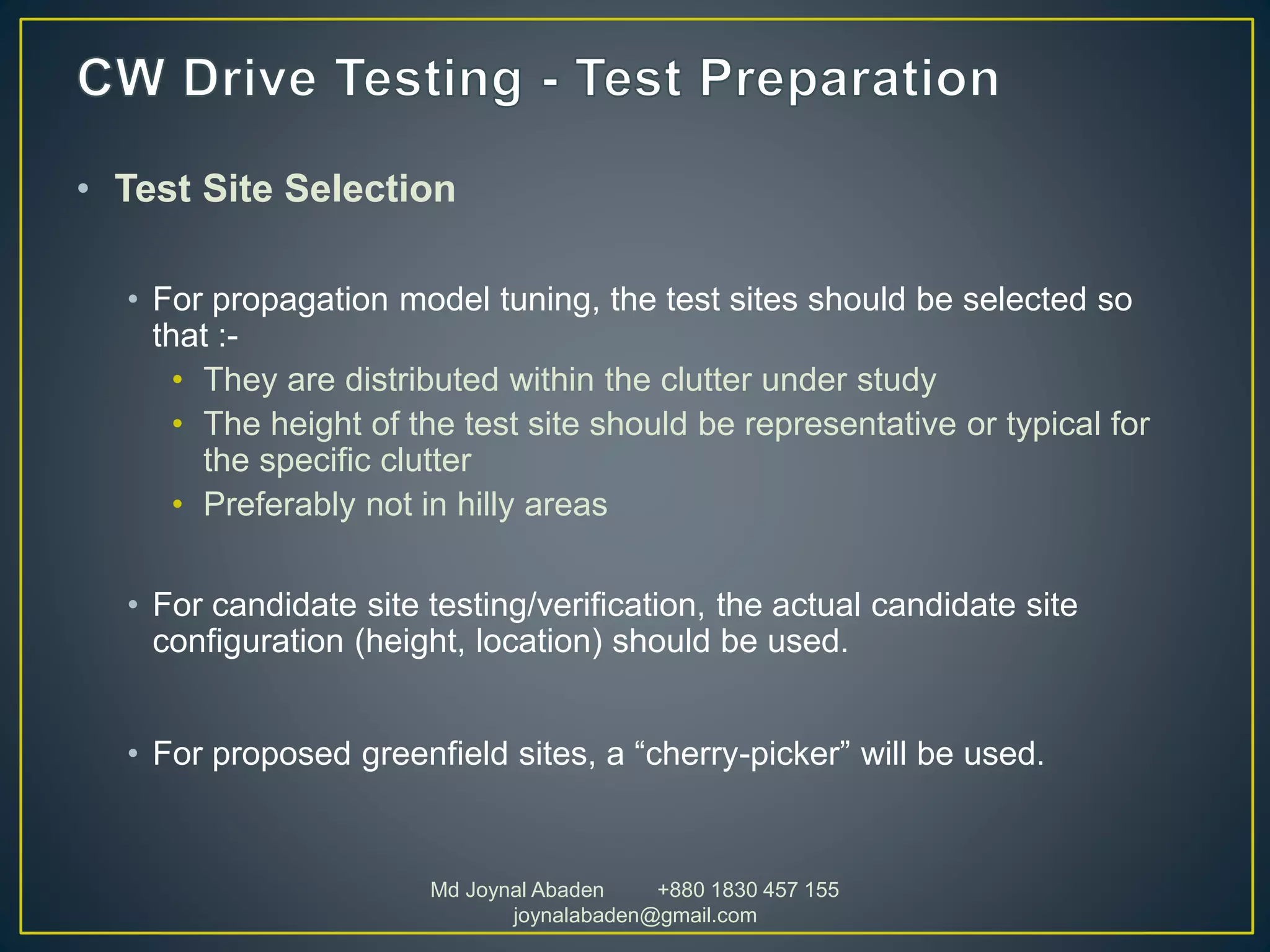 CW Drive Testing - Test Preparation

• Test Site Selection

• For propagation model tuning, the test sites should be selected so that :-
• They are distributed within the clutter under study
• The height of the test site should be representative or typical for the specific clutter
• Preferably not in hilly areas

• For candidate site testing/verification, the actual candidate site configuration (height, location) should be used.

• For proposed greenfield sites, a “cherry-picker” will be used.

Md Joynal Abaden +880 1830 457 155
joynalabaden@gmail.com